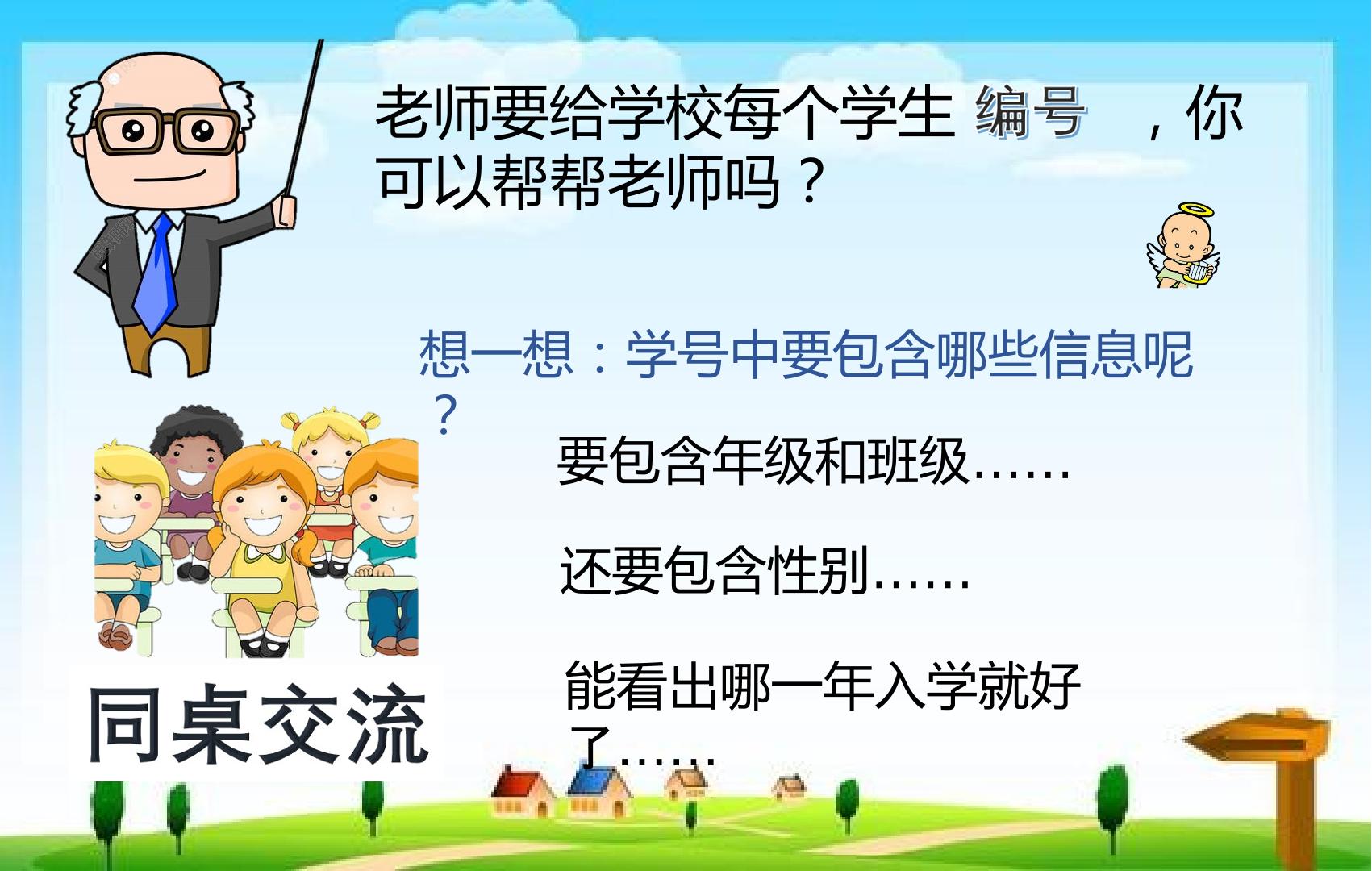 老师要给学校每个学生 编号 ，你可以帮帮老师吗？

想一想：学号中要包含哪些信息呢？

要包含年级和班级……

还要包含性别……

能看出哪一年入学就好了……

同桌交流